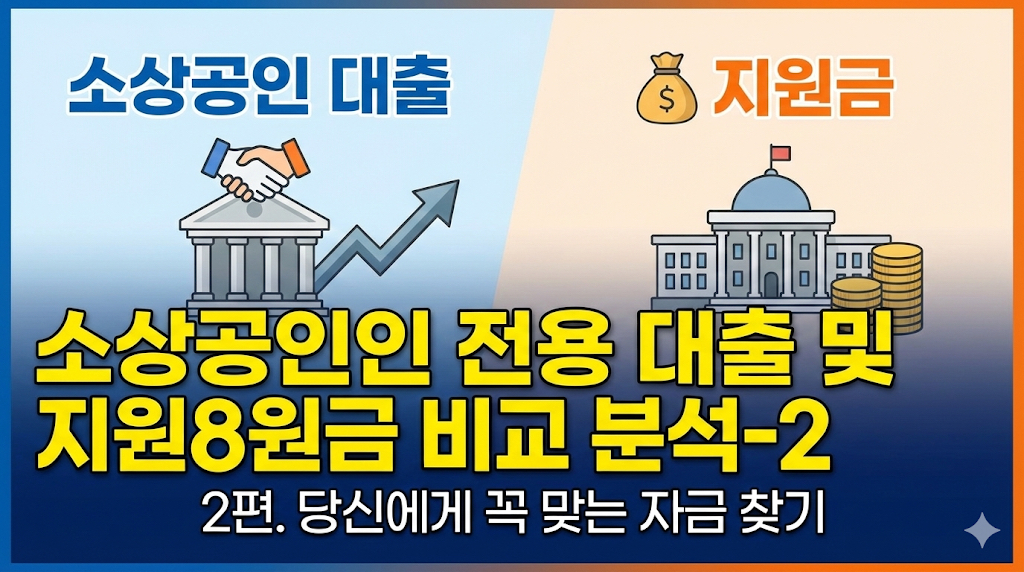 소상공인 대출

$ 지원금

소상공인인 전용 대출 및
지원8원금 비교 분석-2

2편. 당신에게 꼭 맞는 자금 찾기